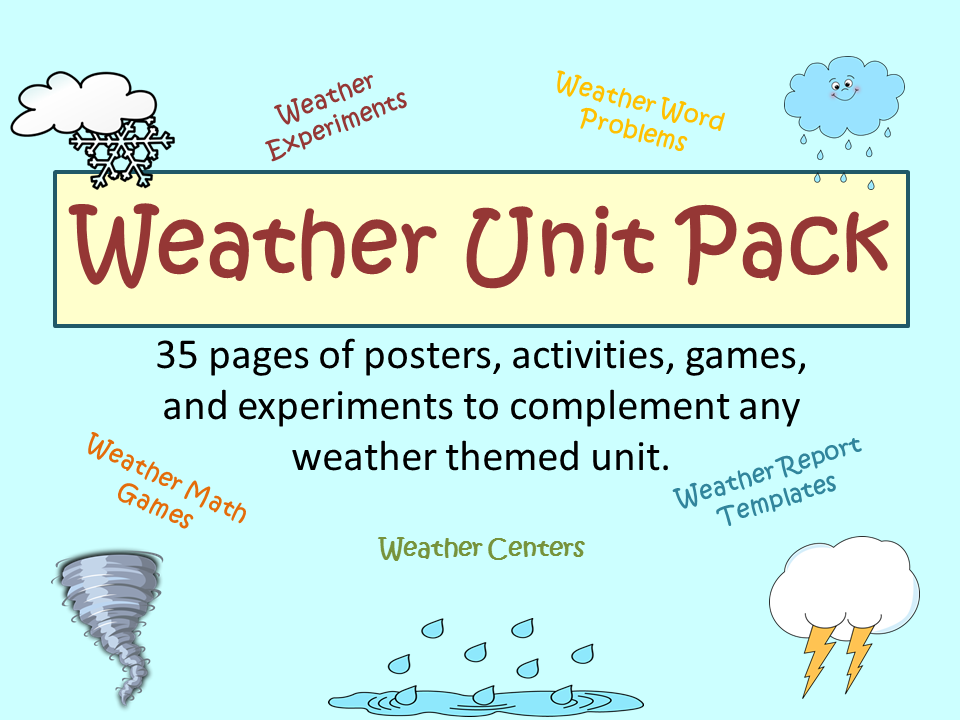 Weather Experiments

Weather Word Problems

Weather Unit Pack

35 pages of posters, activities, games, and experiments to complement any weather themed unit.

Weather Math Games

Weather Report Templates

Weather Centers